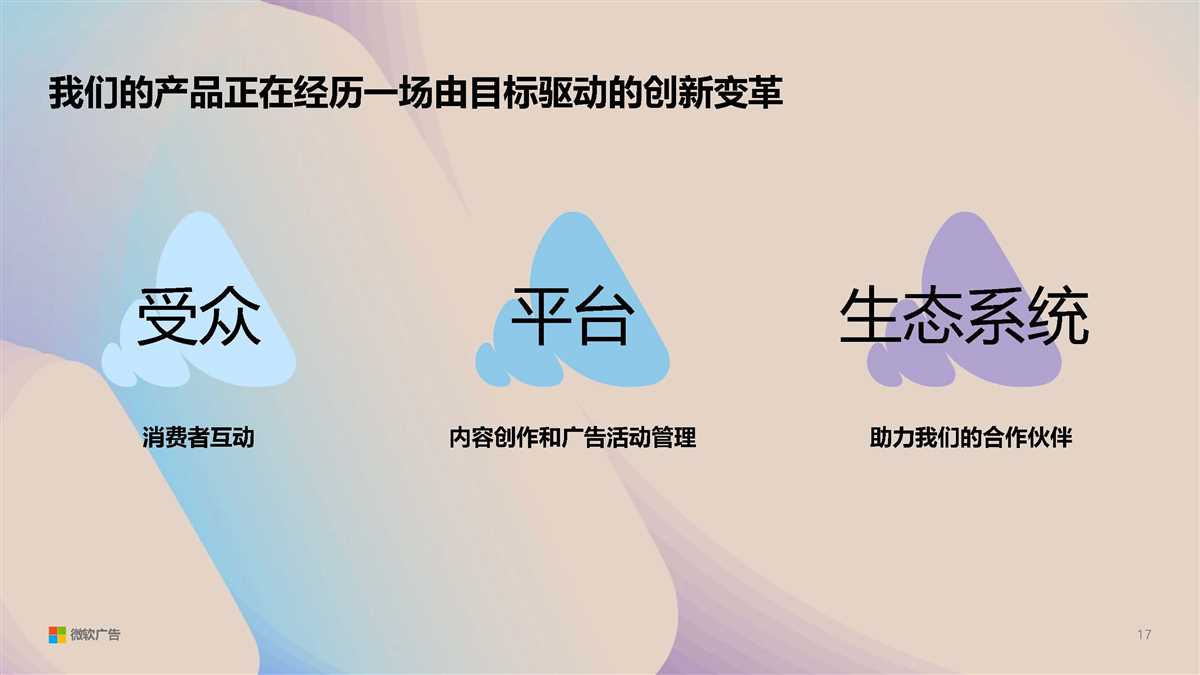 我们的产品正在经历一场由目标驱动的创新变革

受众

消费者互动

平台

内容创作和广告活动管理

生态系统

助力我们的合作伙伴

微软广告

17